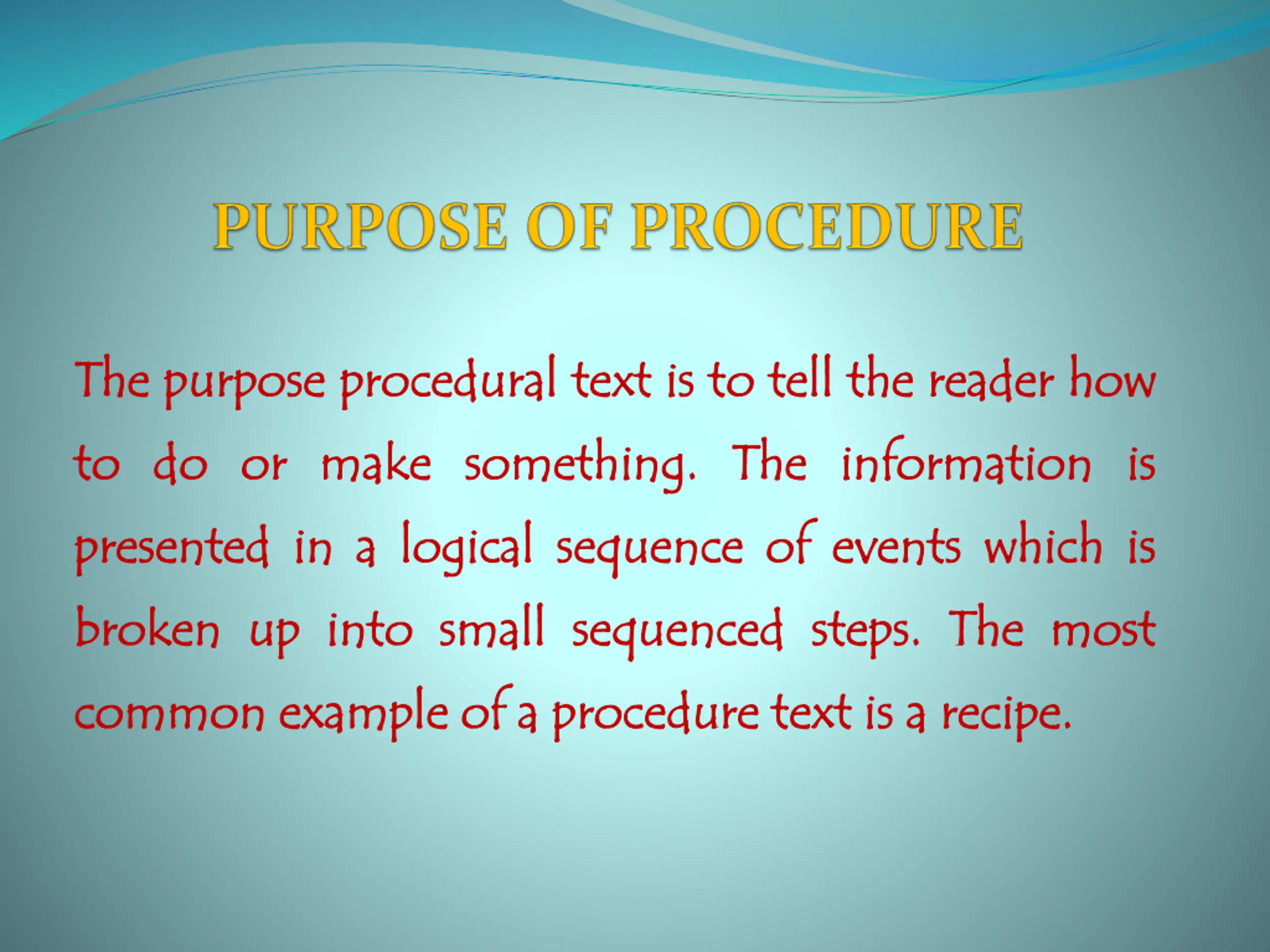 PURPOSE OF PROCEDURE

The purpose procedural text is to tell the reader how to do or make something. The information is presented in a logical sequence of events which is broken up into small sequenced steps. The most common example of a procedure text is a recipe.